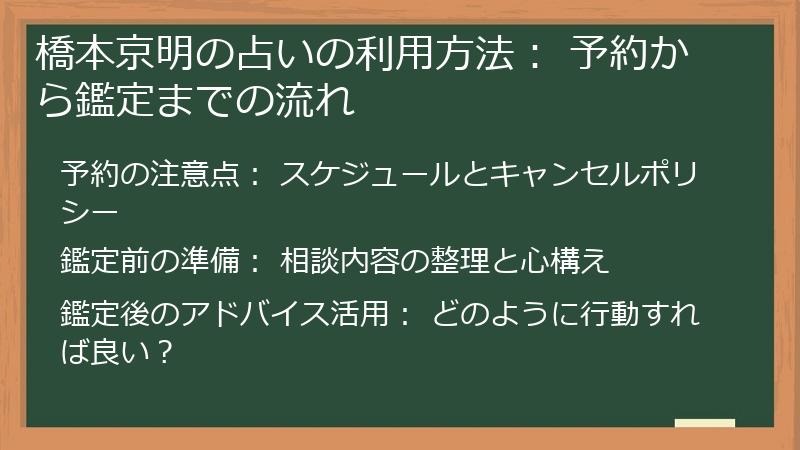 橋本京明の占いの利用方法： 予約から鑑定までの流れ

予約の注意点： スケジュールとキャンセルポリシー

鑑定前の準備： 相談内容の整理と心構え

鑑定後のアドバイス活用： どのように行動すれば良い？